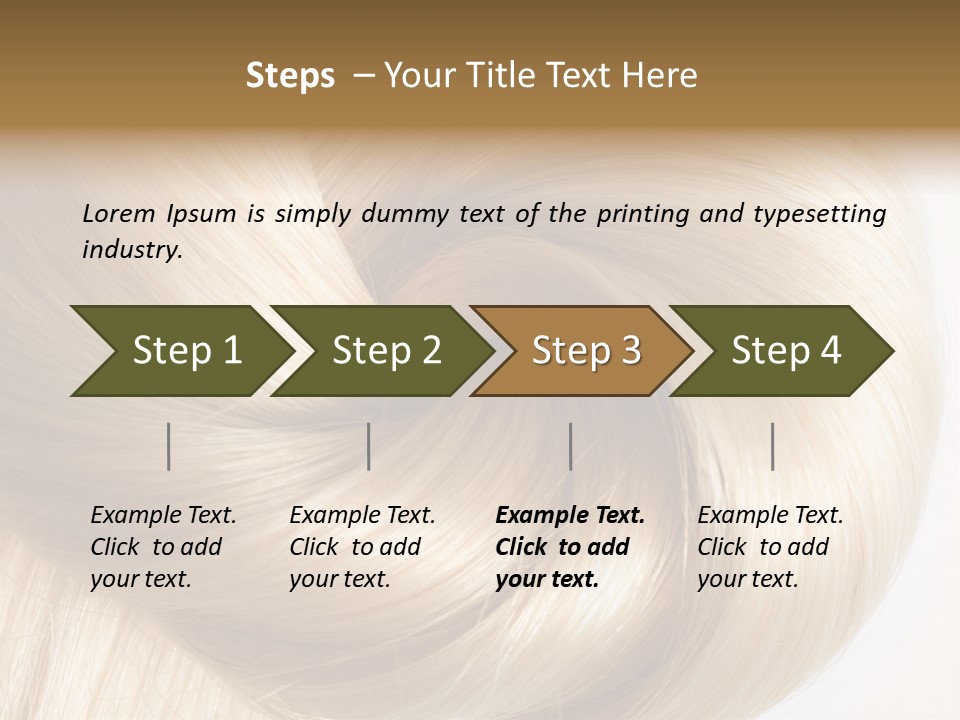 Steps – Your Title Text Here

Lorem Ipsum is simply dummy text of the printing and typesetting industry.

Step 1

Step 2

Step 3

Step 4

Example Text. Click to add your text.

Example Text. Click to add your text.

Example Text. Click to add your text.

Example Text. Click to add your text.